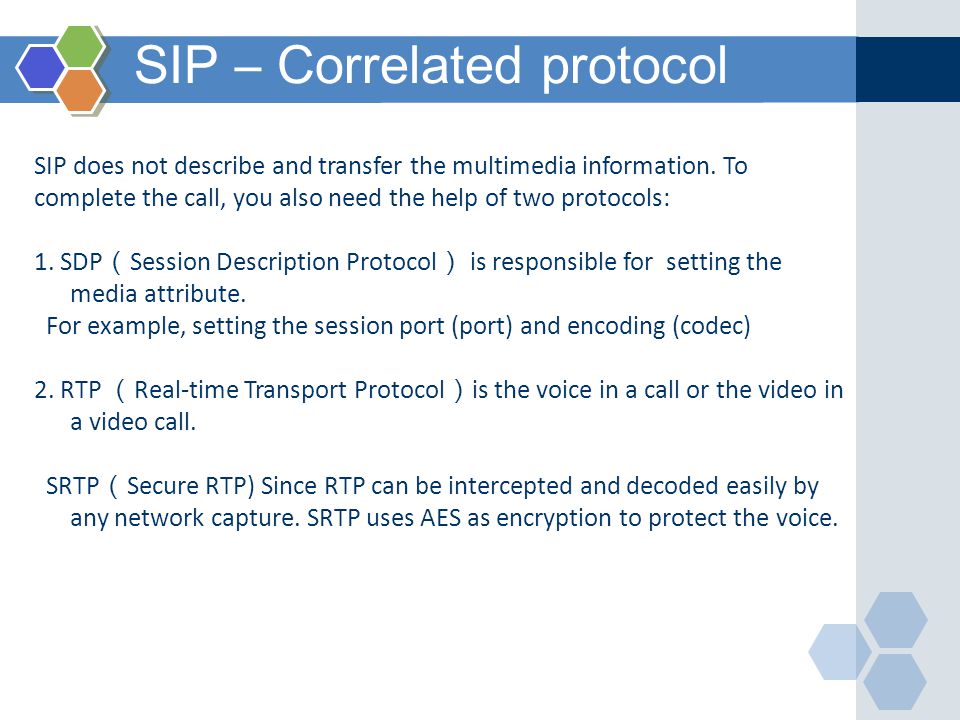 SIP – Correlated protocol

SIP does not describe and transfer the multimedia information. To complete the call, you also need the help of two protocols:

1. SDP（Session Description Protocol） is responsible for setting the media attribute.
For example, setting the session port (port) and encoding (codec)

2. RTP （Real-time Transport Protocol）is the voice in a call or the video in a video call.

SRTP（Secure RTP) Since RTP can be intercepted and decoded easily by any network capture. SRTP uses AES as encryption to protect the voice.